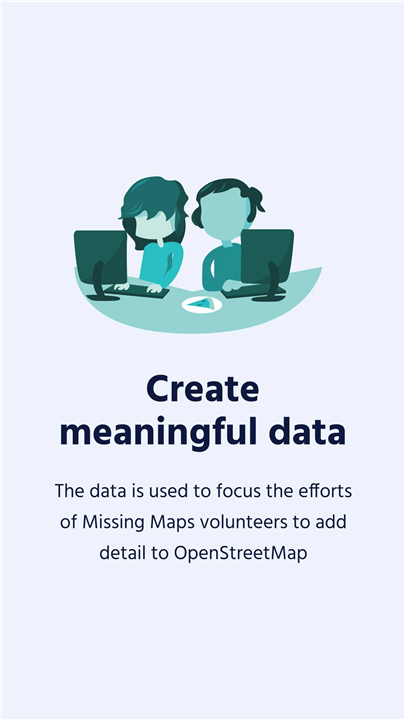 Create meaningful data

The data is used to focus the efforts of Missing Maps volunteers to add detail to OpenStreetMap